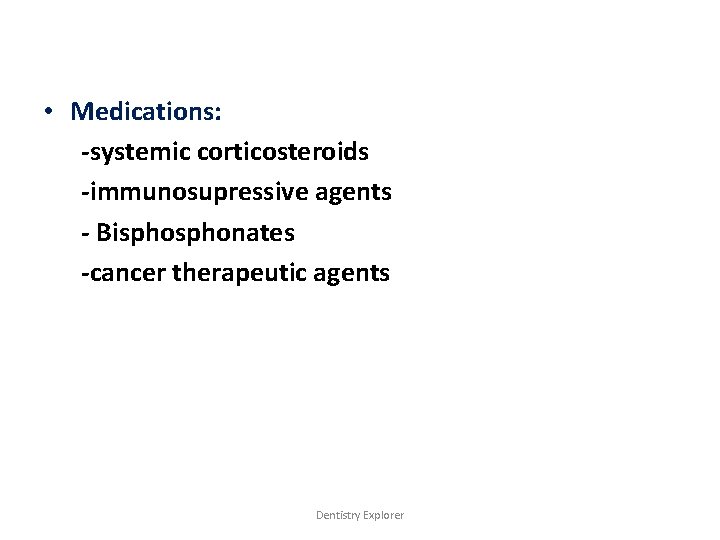 • Medications:

-systemic corticosteroids

-immunosupressive agents

- Bisphosphonates

-cancer therapeutic agents

Dentistry Explorer